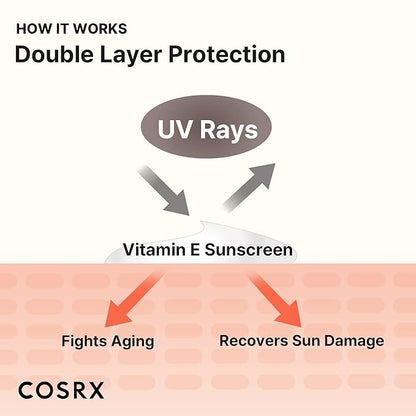 HOW IT WORKS
Double Layer Protection

UV Rays

Vitamin E Sunscreen

Fights Aging

Recovers Sun Damage

COSRX